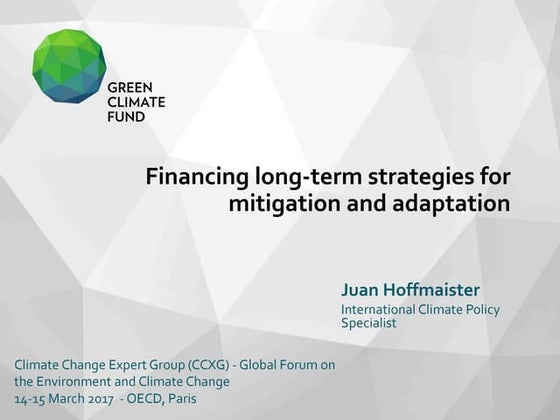 GREEN
CLIMATE
FUND

Financing long-term strategies for mitigation and adaptation

Juan Hoffmaister
International Climate Policy Specialist

Climate Change Expert Group (CCXG) - Global Forum on the Environment and Climate Change
14-15 March 2017 - OECD, Paris